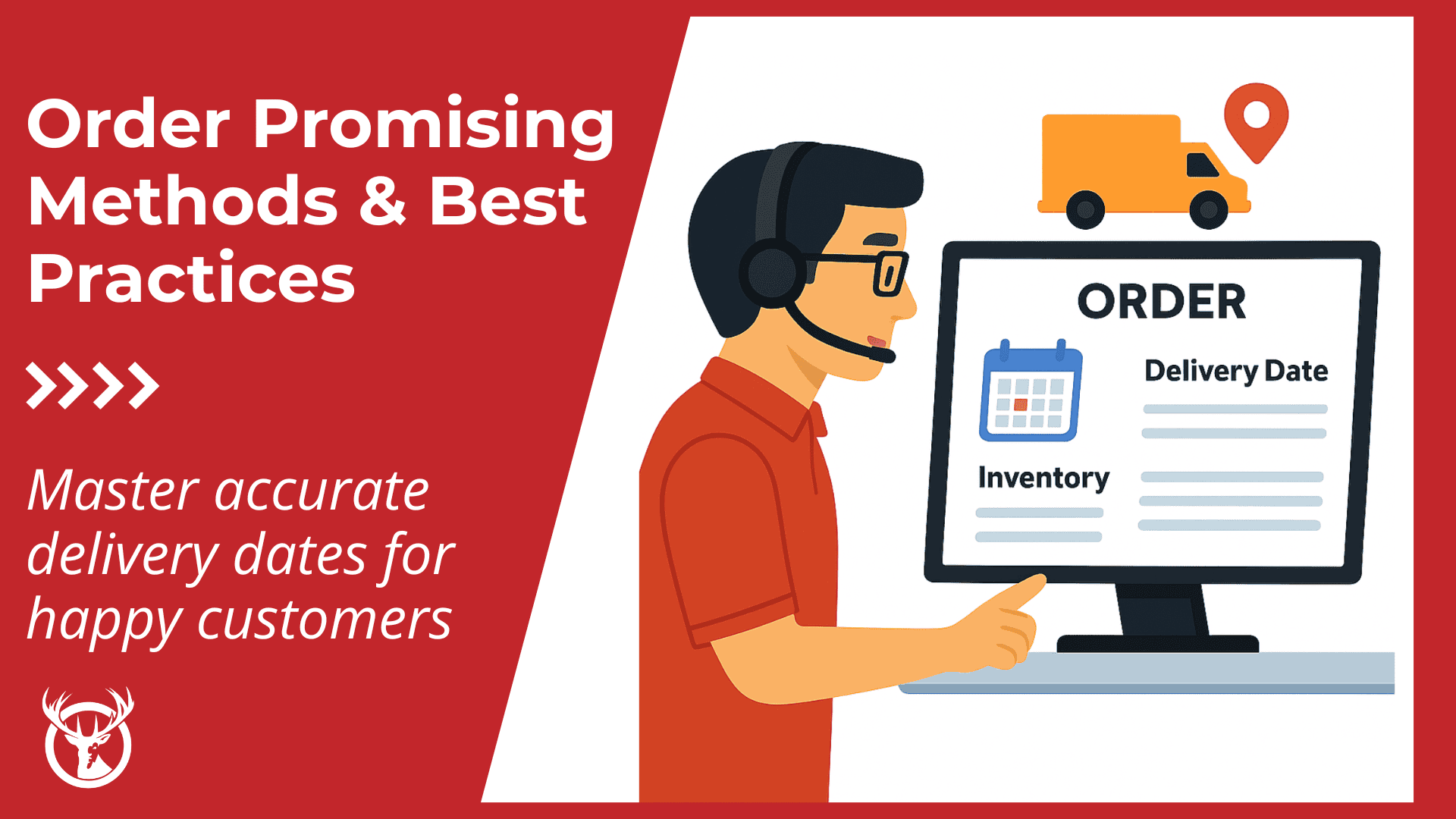 Order Promising Methods & Best Practices

>>>>

Master accurate delivery dates for happy customers

ORDER

Delivery Date

Inventory